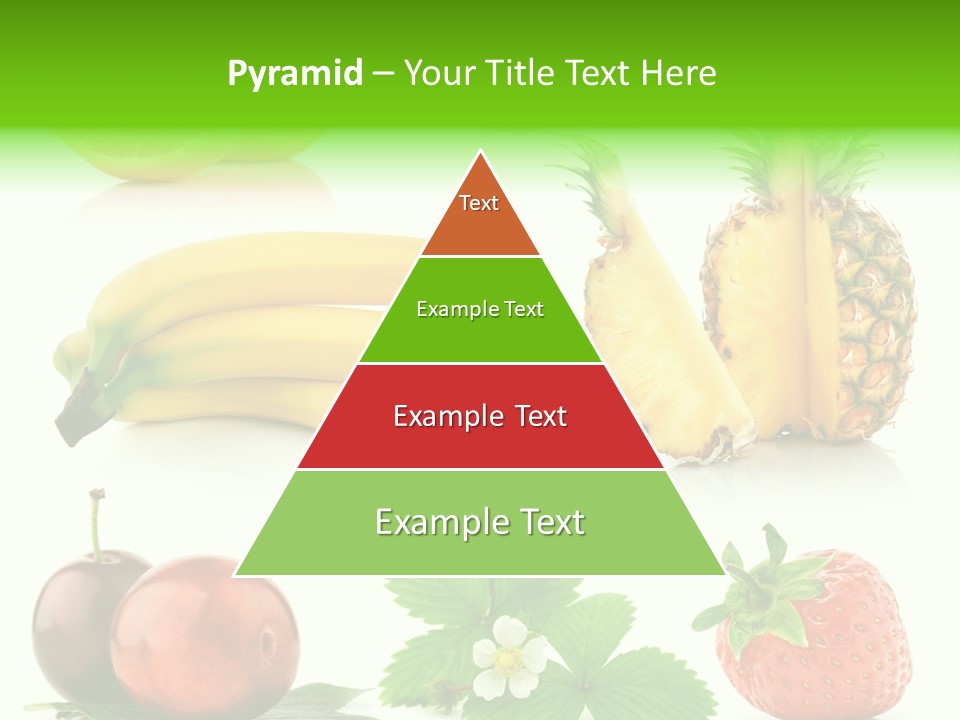 Pyramid – Your Title Text Here

Text

Example Text

Example Text

Example Text